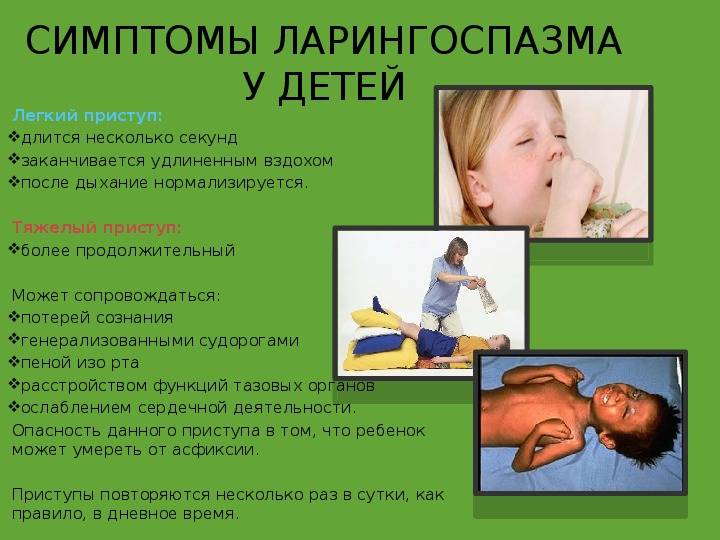 СИМПТОМЫ ЛАРИНГОСПАЗМА У ДЕТЕЙ

Легкий приступ:
❖длится несколько секунд
❖заканчивается удлиненным вздохом
❖после дыхание нормализируется.

Тяжелый приступ:
❖более продолжительный

Может сопровождаться:
❖потерей сознания
❖генерализованными судорогами
❖пеной изо рта
❖расстройством функций тазовых органов
❖ослаблением сердечной деятельности.
Опасность данного приступа в том, что ребенок может умереть от асфиксии.

Приступы повторяются несколько раз в сутки, как правило, в дневное время.